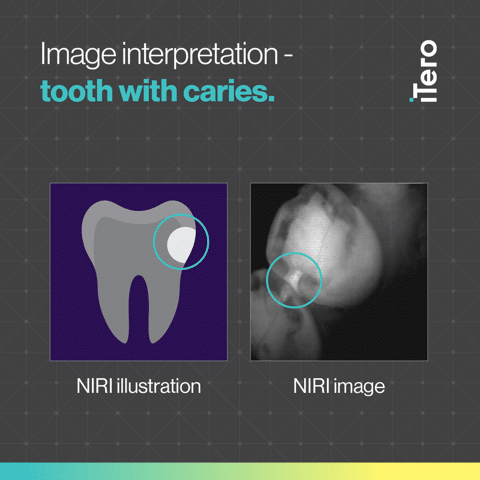 Image interpretation -
tooth with caries.

iTero

NIRI illustration

NIRI image